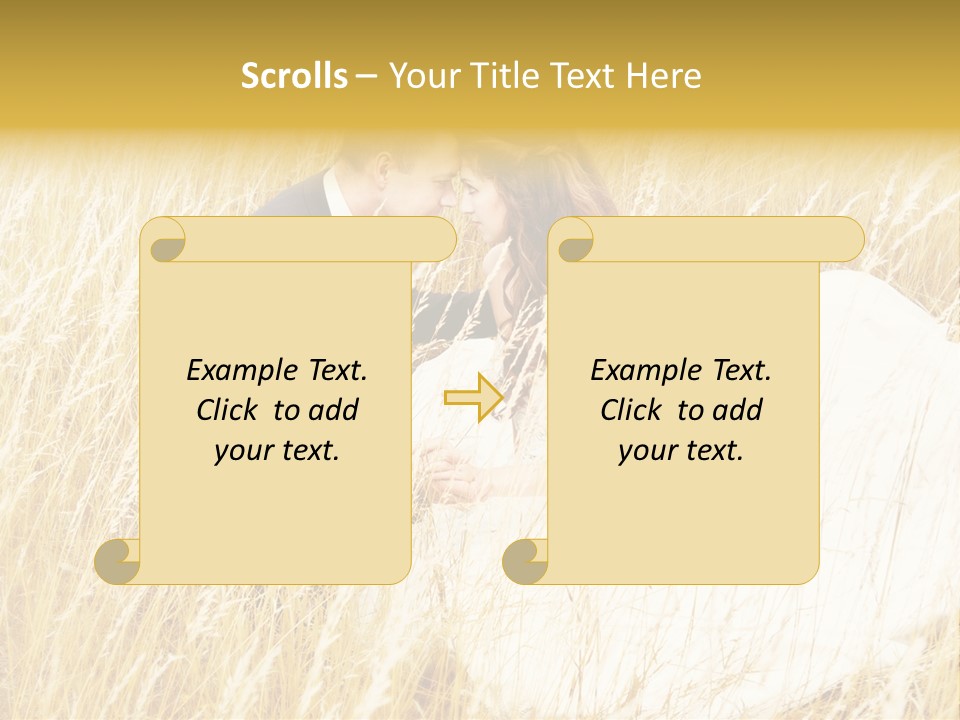 Scrolls – Your Title Text Here

Example Text. Click to add your text.

Example Text. Click to add your text.